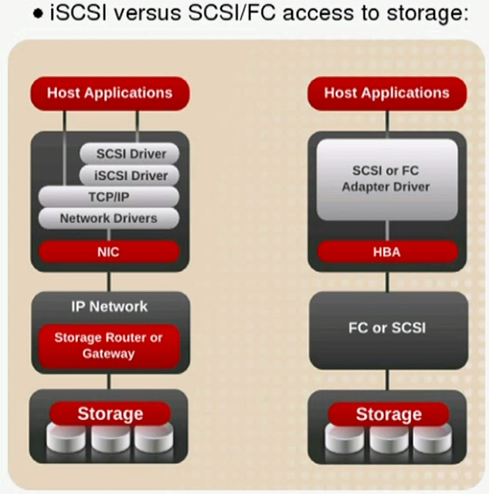 • iSCSI versus SCSI/FC access to storage:

Host Applications

SCSI Driver

iSCSI Driver

TCP/IP

Network Drivers

NIC

IP Network

Storage Router or Gateway

Storage

Host Applications

SCSI or FC Adapter Driver

HBA

FC or SCSI

Storage